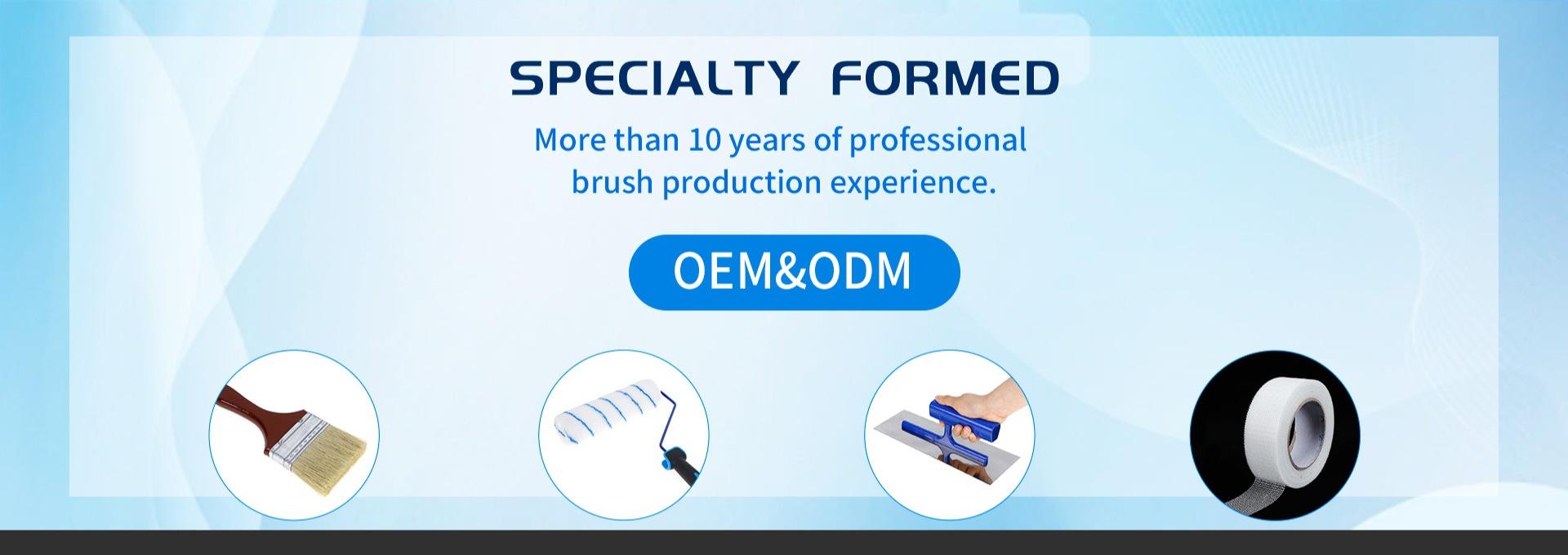 SPECIALTY FORMED

More than 10 years of professional brush production experience.

OEM&ODM